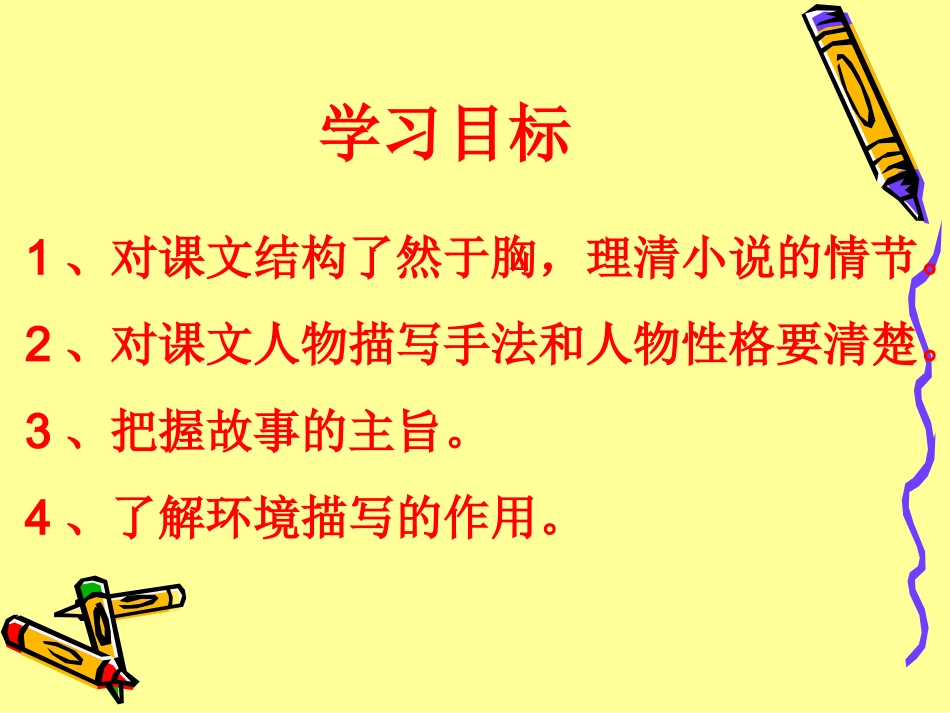 学习目标

1、对课文结构了然于胸，理清小说的情节。

2、对课文人物描写手法和人物性格要清楚。

3、把握故事的主旨。

4、了解环境描写的作用。